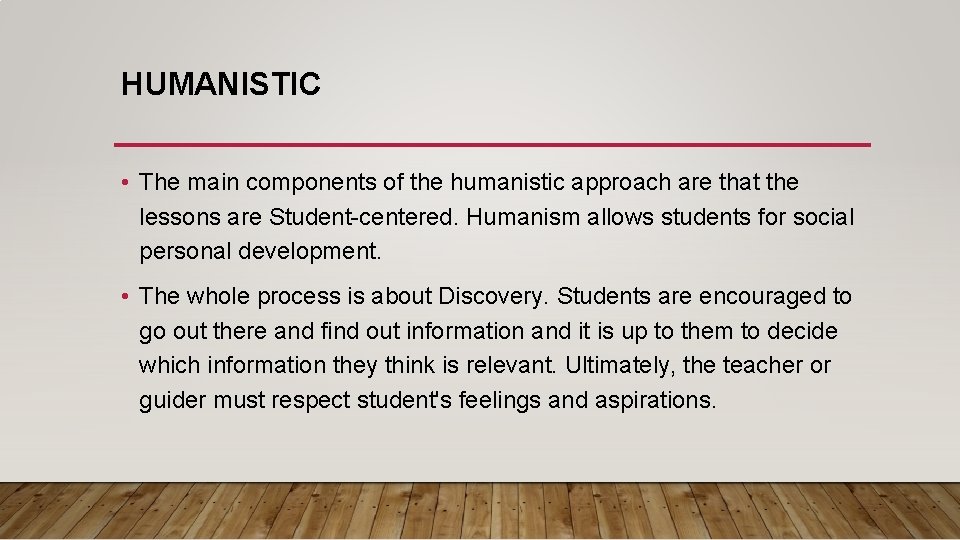 HUMANISTIC

• The main components of the humanistic approach are that the lessons are Student-centered. Humanism allows students for social personal development.

• The whole process is about Discovery. Students are encouraged to go out there and find out information and it is up to them to decide which information they think is relevant. Ultimately, the teacher or guider must respect student's feelings and aspirations.